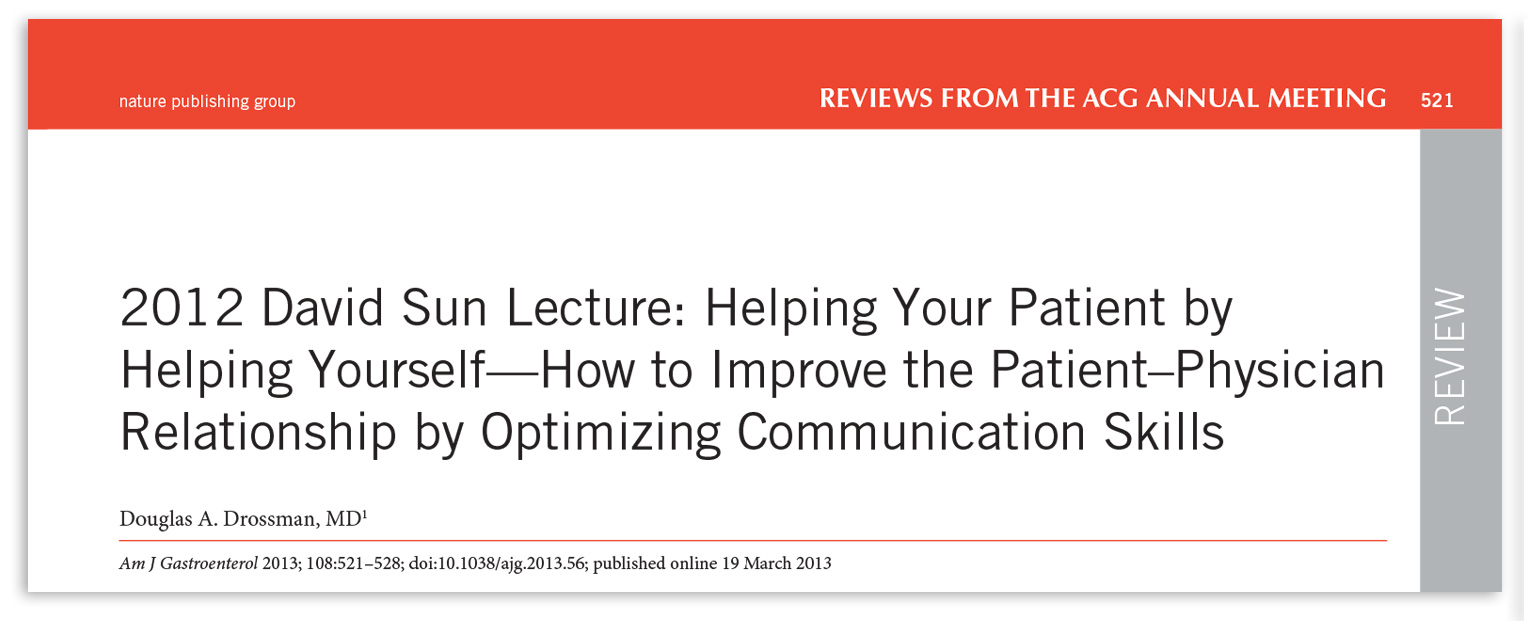 nature publishing group

REVIEWS FROM THE ACG ANNUAL MEETING 521

REVIEW

2012 David Sun Lecture: Helping Your Patient by Helping Yourself—How to Improve the Patient–Physician Relationship by Optimizing Communication Skills

Douglas A. Drossman, MD$^1$

Am J Gastroenterol 2013; 108:521–528; doi:10.1038/ajg.2013.56; published online 19 March 2013